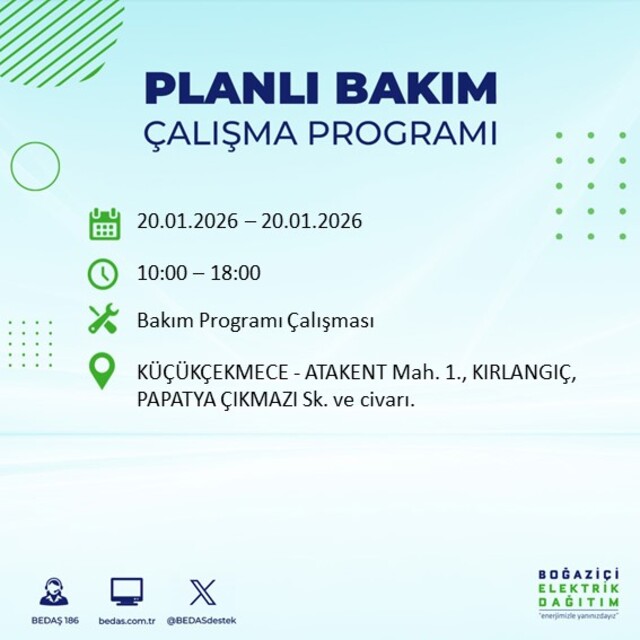 PLANLI BAKIM
ÇALIŞMA PROGRAMI

20.01.2026 – 20.01.2026

10:00 – 18:00

Bakım Programı Çalışması

KÜÇÜKÇEKMECE - ATAKENT Mah. 1., KIRLANGIÇ, PAPATYA ÇIKMAZI Sk. ve civarı.

BEDAŞ 186
bedas.com.tr
@BEDASdestek

BOĞAZİÇİ
ELEKTRİK
DAĞITIM
"enerjimizle yanınızdayız"